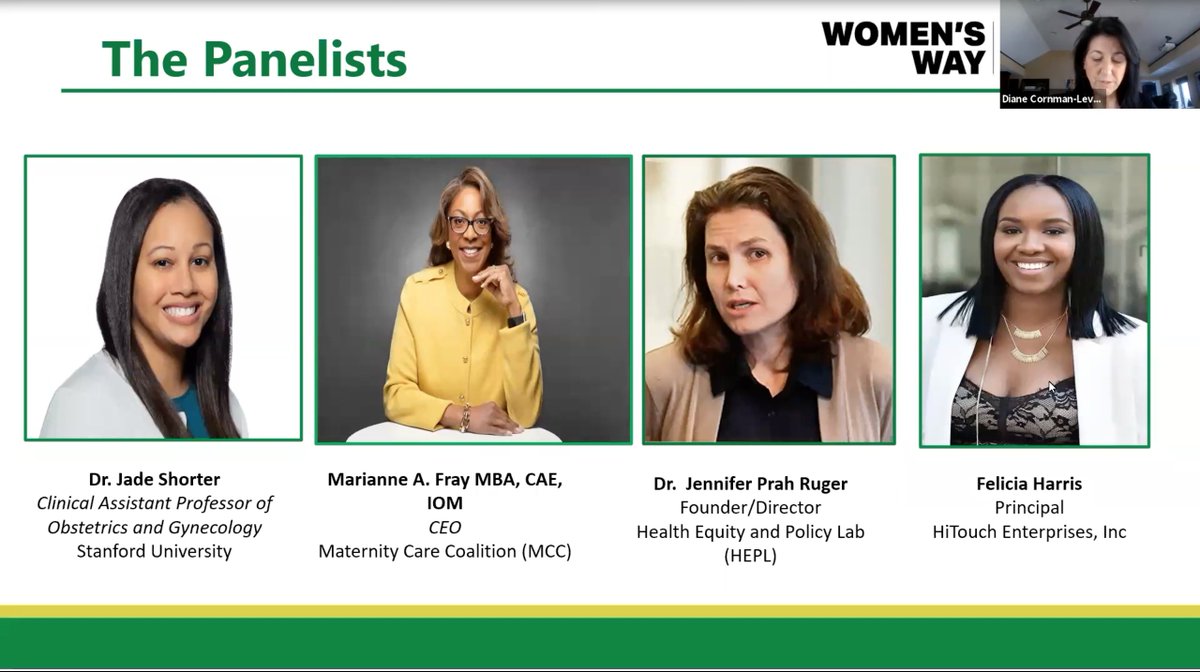 The Panelists

WOMEN'S WAY

Diane Cornman-Lev...

Dr. Jade Shorter
Clinical Assistant Professor of Obstetrics and Gynecology
Stanford University

Marianne A. Fray MBA, CAE, IOM
CEO
Maternity Care Coalition (MCC)

Dr. Jennifer Prah Ruger
Founder/Director
Health Equity and Policy Lab (HEPL)

Felicia Harris
Principal
HiTouch Enterprises, Inc